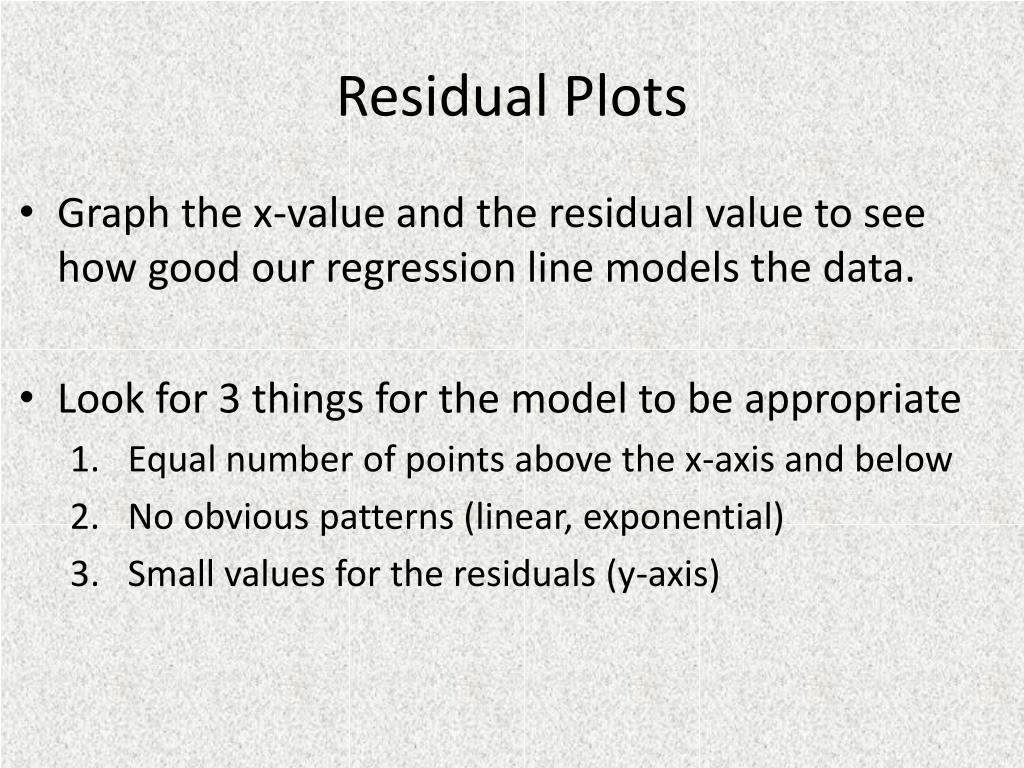 Residual Plots

• Graph the x-value and the residual value to see how good our regression line models the data.

• Look for 3 things for the model to be appropriate
1. Equal number of points above the x-axis and below
2. No obvious patterns (linear, exponential)
3. Small values for the residuals (y-axis)